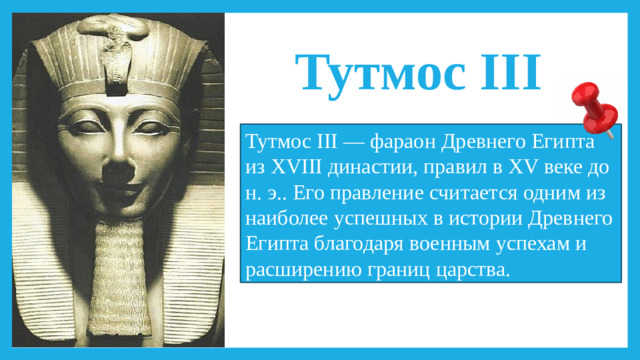 Тутмос III

Тутмос III — фараон Древнего Египта из XVIII династии, правил в XV веке до н. э.. Его правление считается одним из наиболее успешных в истории Древнего Египта благодаря военным успехам и расширению границ царства.